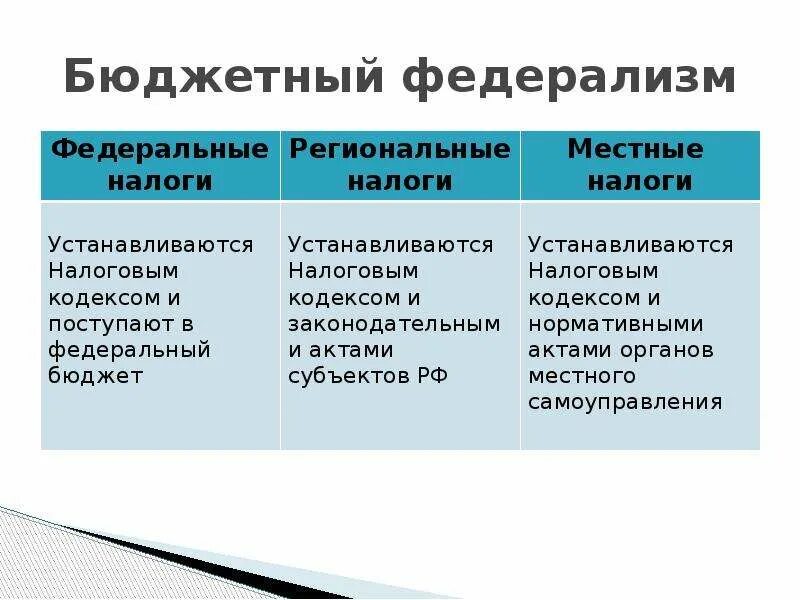 Бюджетный федерализм

| Федеральные налоги | Региональные налоги | Местные налоги |
|---|---|---|
| Устанавливаются Налоговым кодексом и поступают в федеральный бюджет | Устанавливаются Налоговым кодексом и законодательным и актами субъектов РФ | Устанавливаются Налоговым кодексом и нормативными актами органов местного самоуправления |